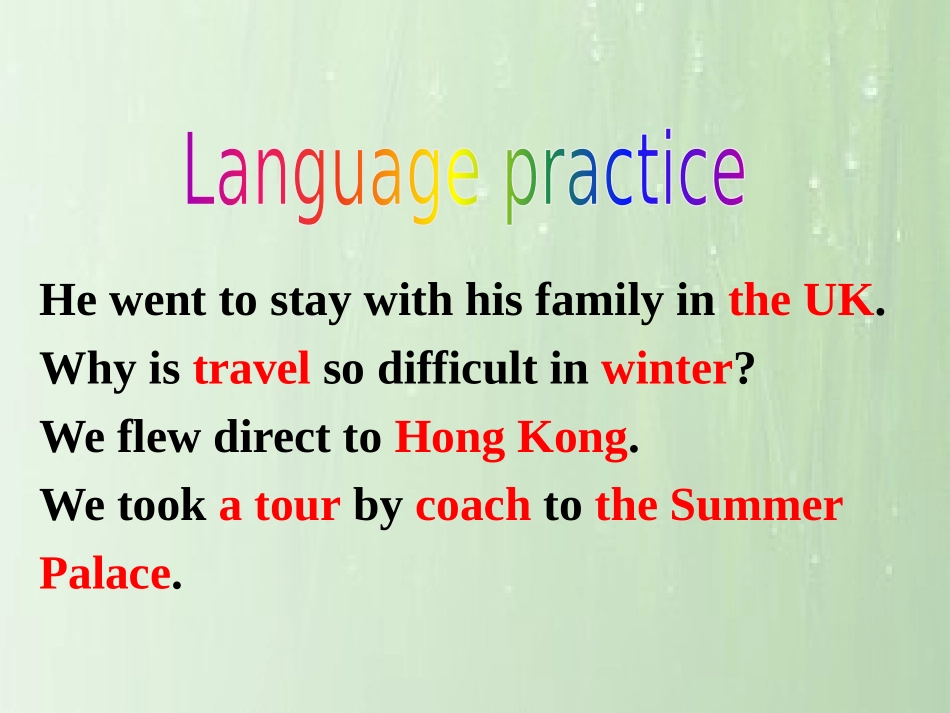 Language practice

He went to stay with his family in the UK.

Why is travel so difficult in winter?

We flew direct to Hong Kong.

We took a tour by coach to the Summer Palace.